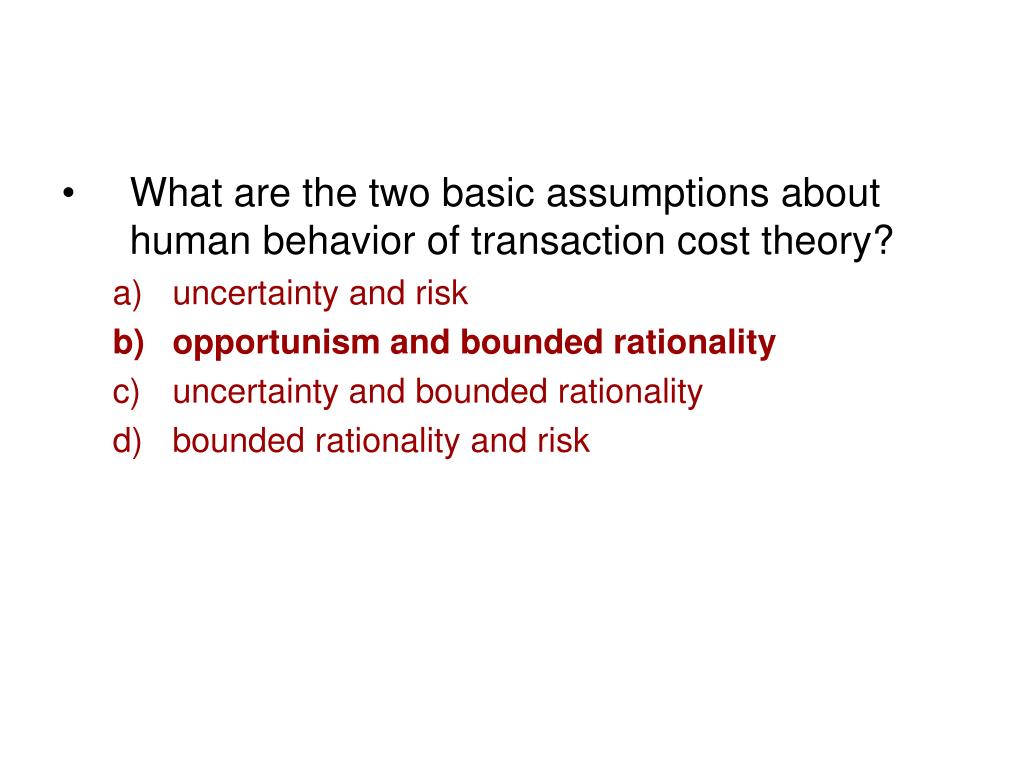 • What are the two basic assumptions about human behavior of transaction cost theory?

a) uncertainty and risk
b) opportunism and bounded rationality
c) uncertainty and bounded rationality
d) bounded rationality and risk